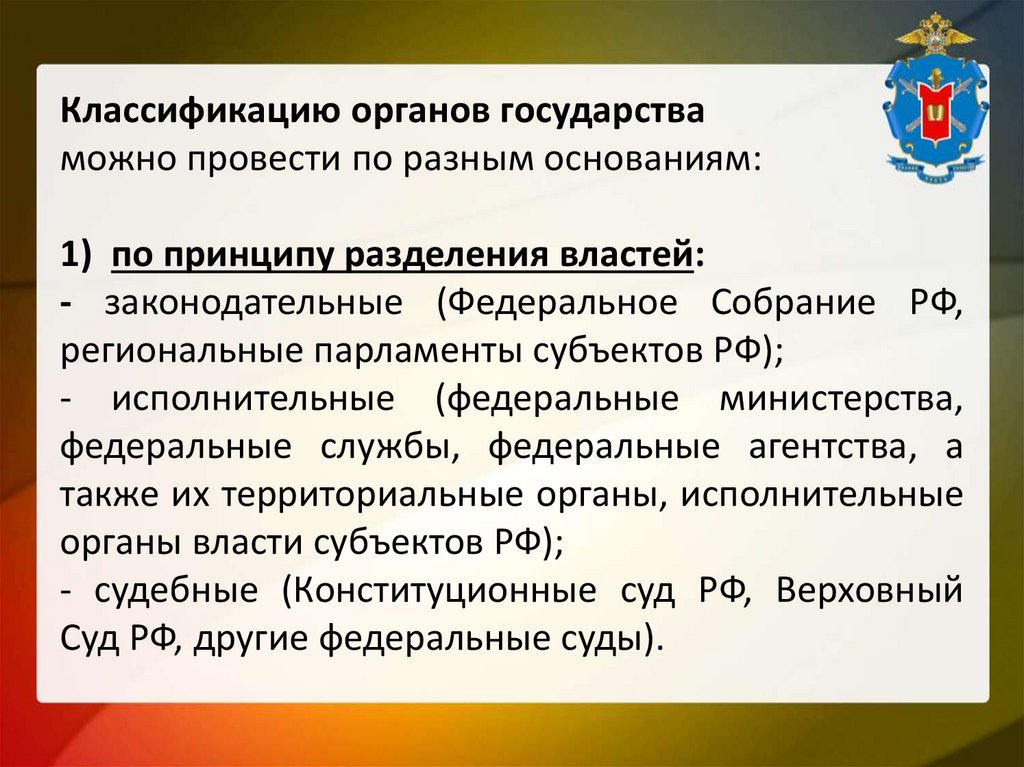 Классификацию органов государства
можно провести по разным основаниям:

1) по принципу разделения властей:
- законодательные (Федеральное Собрание РФ, региональные парламенты субъектов РФ);
- исполнительные (федеральные министерства, федеральные службы, федеральные агентства, а также их территориальные органы, исполнительные органы власти субъектов РФ);
- судебные (Конституционные суд РФ, Верховный Суд РФ, другие федеральные суды).